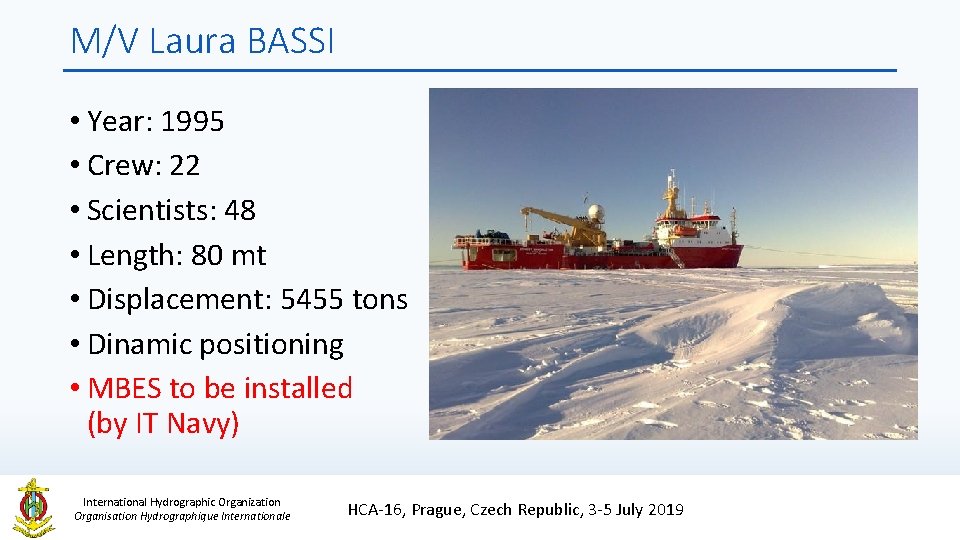 M/V Laura BASSI

• Year: 1995
• Crew: 22
• Scientists: 48
• Length: 80 mt
• Displacement: 5455 tons
• Dinamic positioning
• MBES to be installed (by IT Navy)

International Hydrographic Organization
Organisation Hydrographique Internationale

HCA-16, Prague, Czech Republic, 3-5 July 2019